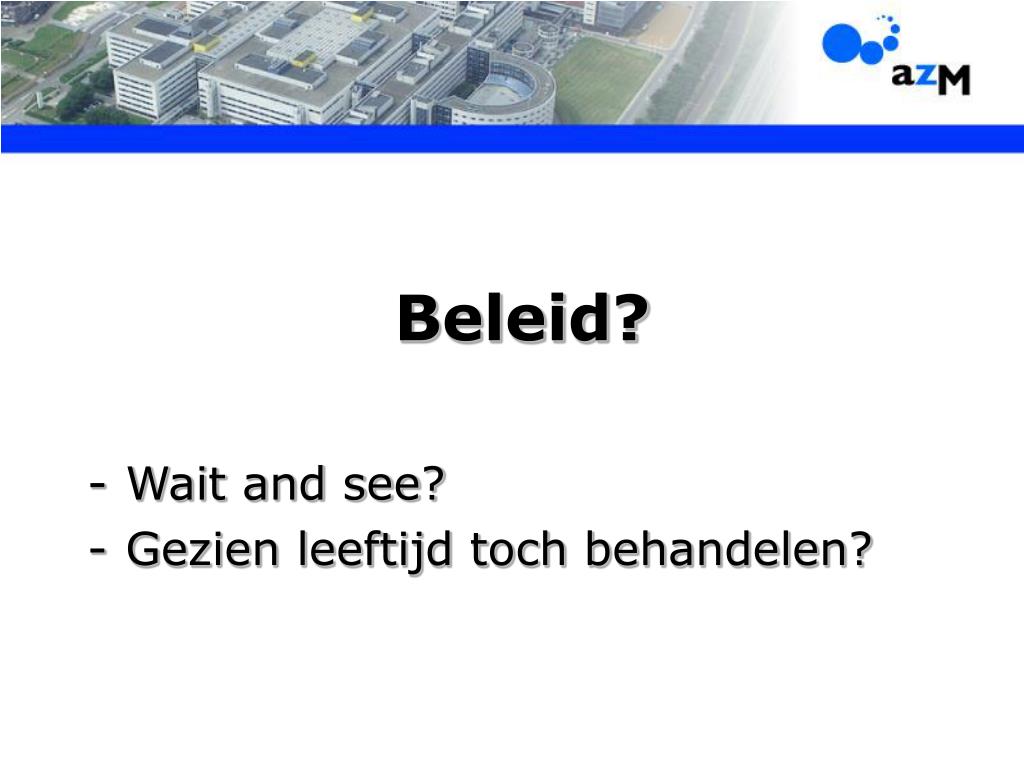 azM

Beleid?

- Wait and see?
- Gezien leeftijd toch behandelen?